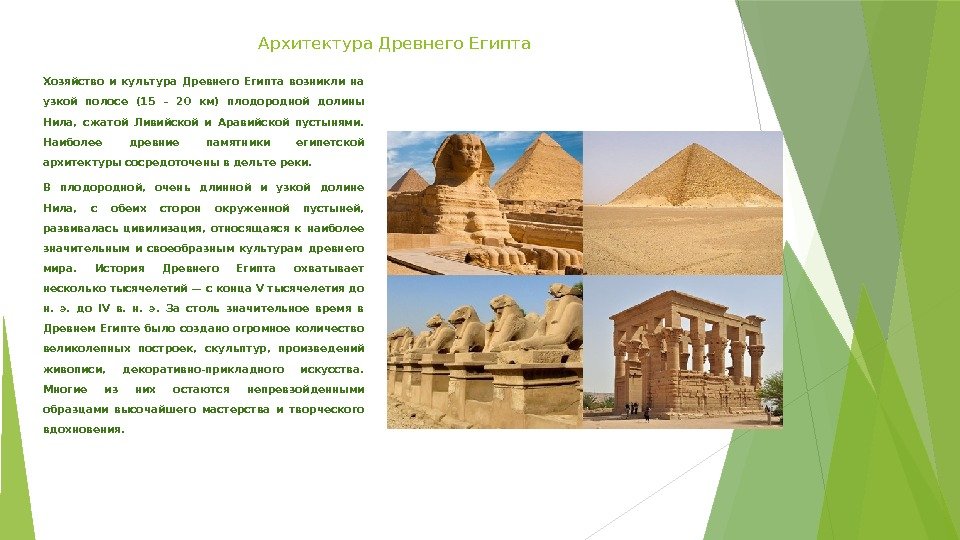 Архитектура Древнего Египта

Хозяйство и культура Древнего Египта возникли на узкой полосе (15 – 20 км) плодородной долины Нила, сжатой Ливийской и Аравийской пустынями. Наиболее древние памятники египетской архитектуры сосредоточены в дельте реки.

В плодородной, очень длинной и узкой долине Нила, с обеих сторон окруженной пустыней, развивалась цивилизация, относящаяся к наиболее значительным и своеобразным культурам древнего мира. История Древнего Египта охватывает несколько тысячелетий — с конца V тысячелетия до н. э. до IV в. н. э. За столь значительное время в Древнем Египте было создано огромное количество великолепных построек, скульптур, произведений живописи, декоративно-прикладного искусства. Многие из них остаются непревзойденными образцами высочайшего мастерства и творческого вдохновения.